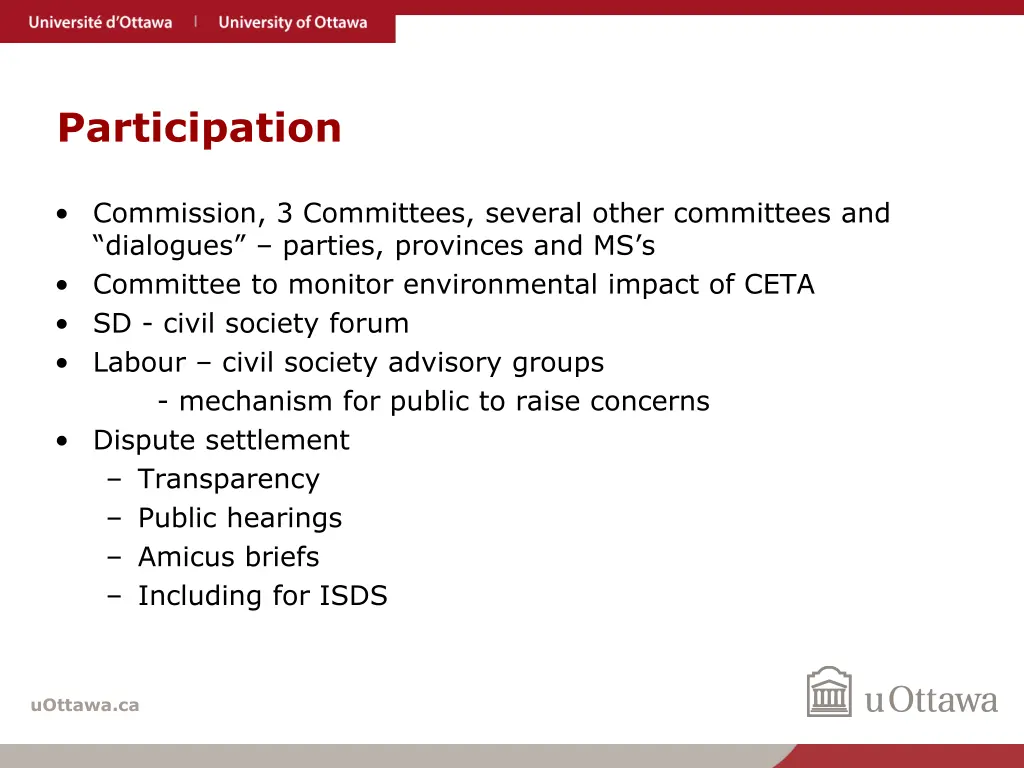 Université d'Ottawa | University of Ottawa

Participation

• Commission, 3 Committees, several other committees and "dialogues" – parties, provinces and MS's
• Committee to monitor environmental impact of CETA
• SD - civil society forum
• Labour – civil society advisory groups
- mechanism for public to raise concerns
• Dispute settlement
– Transparency
– Public hearings
– Amicus briefs
– Including for ISDS

uOttawa.ca

uOttawa